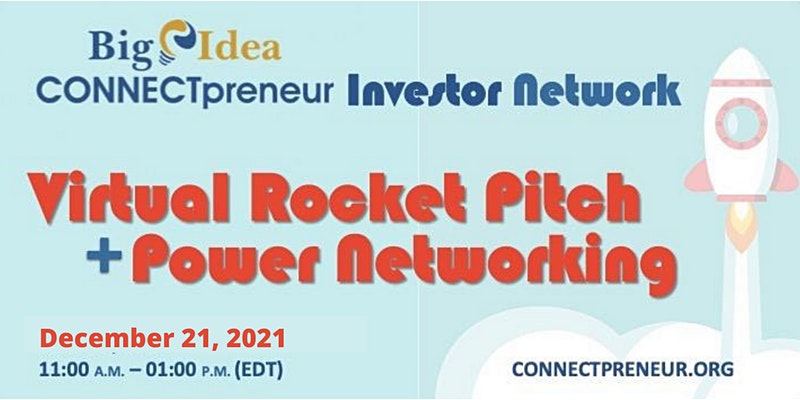 Big Idea
CONNECTpreneur Investor Network

Virtual Rocket Pitch
+ Power Networking

December 21, 2021
11:00 A.M. – 01:00 P.M. (EDT)

CONNECTPRENEUR.ORG